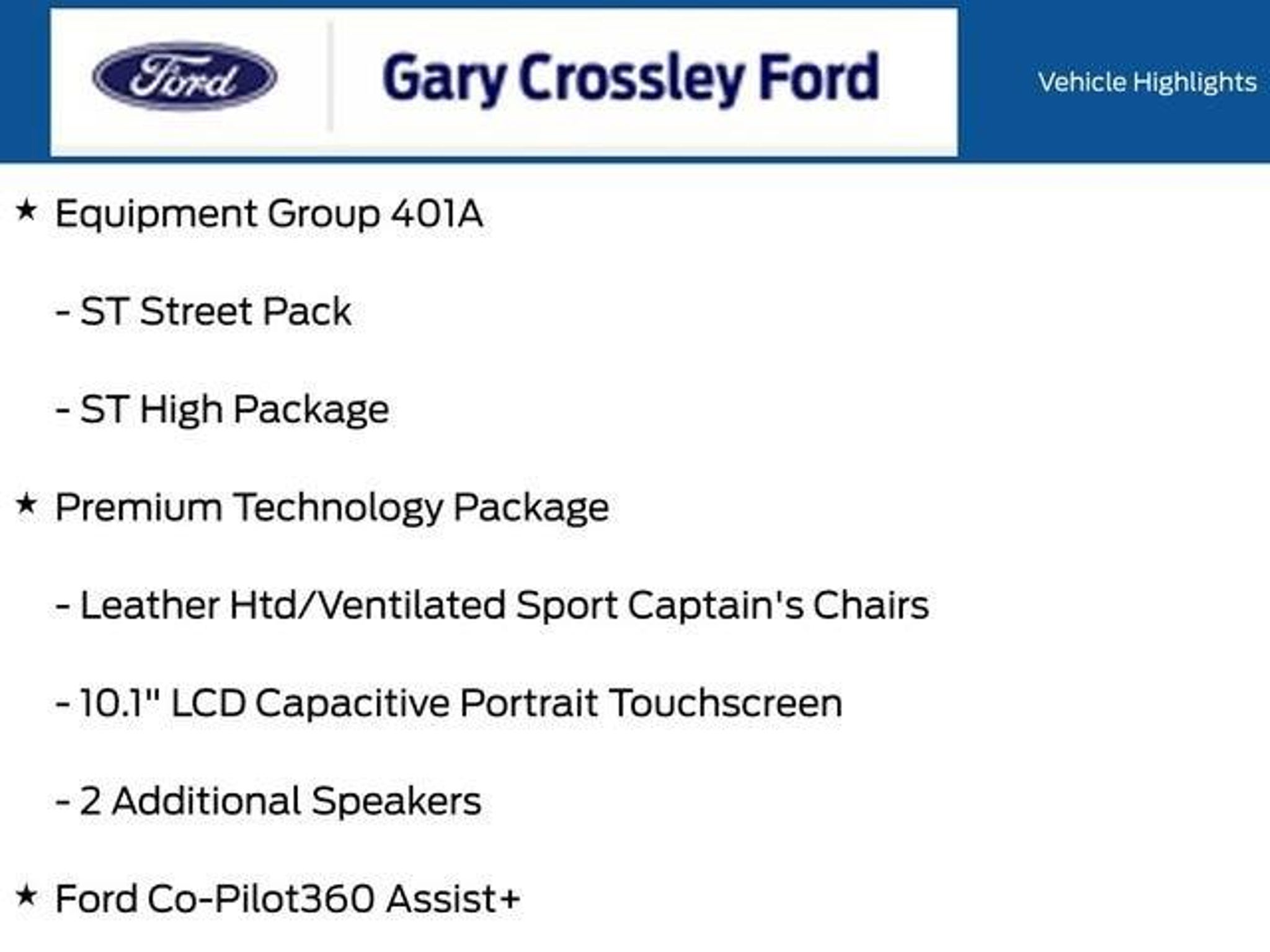 Ford

Gary Crossley Ford

Vehicle Highlights

★ Equipment Group 401A

- ST Street Pack

- ST High Package

★ Premium Technology Package

- Leather Htd/Ventilated Sport Captain's Chairs

- 10.1" LCD Capacitive Portrait Touchscreen

- 2 Additional Speakers

★ Ford Co-Pilot360 Assist+